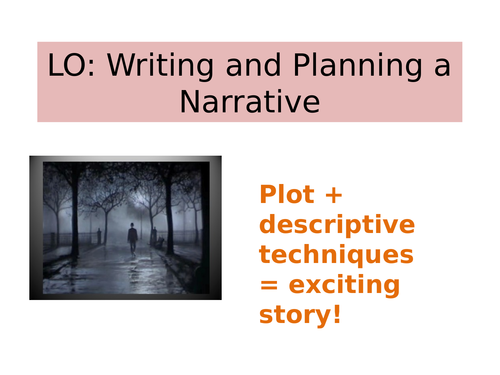 LO: Writing and Planning a Narrative

Plot + descriptive techniques = exciting story!